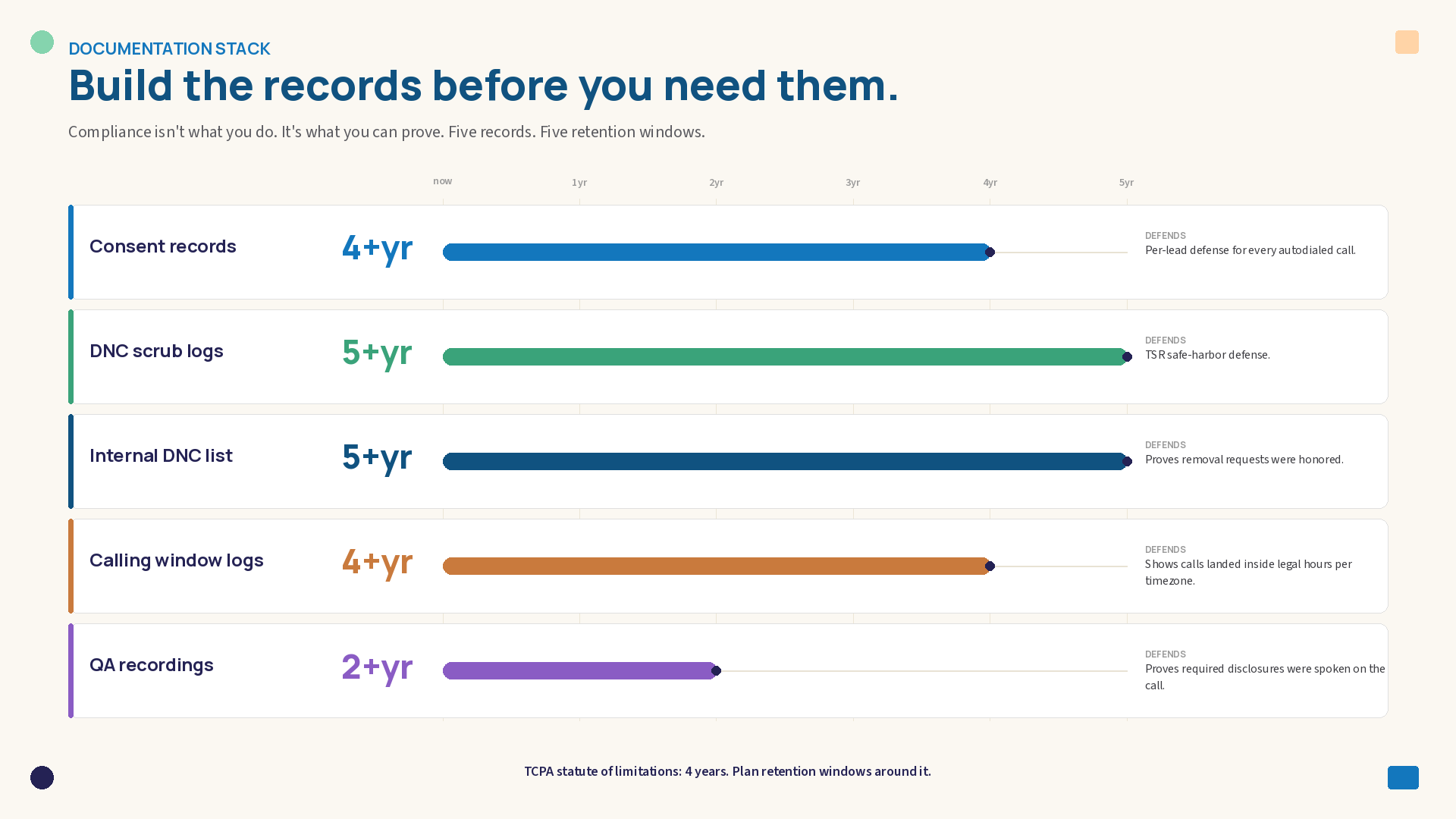 DOCUMENTATION STACK

Build the records before you need them.

Compliance isn't what you do. It's what you can prove. Five records. Five retention windows.

now 1yr 2yr 3yr 4yr 5yr

Consent records 4+yr
DEFENDS
Per-lead defense for every autodialed call.

DNC scrub logs 5+yr
DEFENDS
TSR safe-harbor defense.

Internal DNC list 5+yr
DEFENDS
Proves removal requests were honored.

Calling window logs 4+yr
DEFENDS
Shows calls landed inside legal hours per timezone.

QA recordings 2+yr
DEFENDS
Proves required disclosures were spoken on the call.

TCPA statute of limitations: 4 years. Plan retention windows around it.